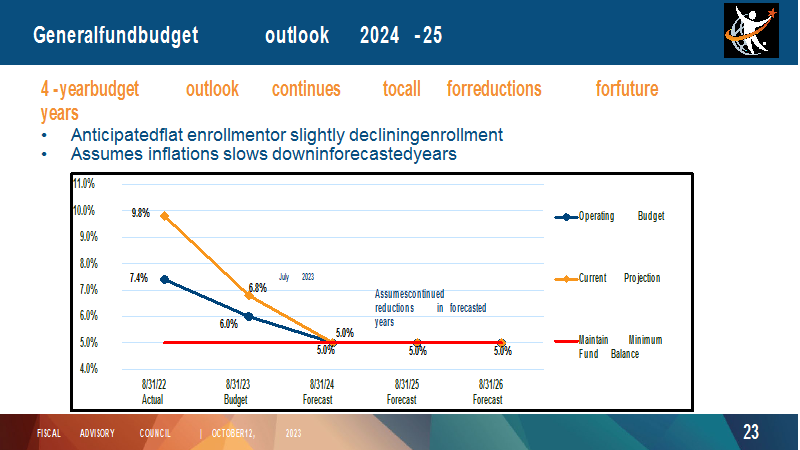 Generalfundbudget outlook 2024 -25

4 -yearbudget outlook continues tocall forreductions forfuture years

• Anticipatedflat enrollmentor slightly decliningenrollment
• Assumes inflations slows downinforecastedyears

11.0%
10.0%
9.0%
8.0%
7.0%
6.0%
5.0%
4.0%

9.8%
7.4%
6.8%
6.0%
5.0%
5.0%
5.0%
5.0%

July 2023

Assumescontinued reductions in forecasted years

8/31/22 Actual
8/31/23 Budget
8/31/24 Forecast
8/31/25 Forecast
8/31/26 Forecast

Operating Budget
Current Projection
Maintain Minimum Fund Balance

FISCAL ADVISORY COUNCIL | OCTOBER12, 2023

23